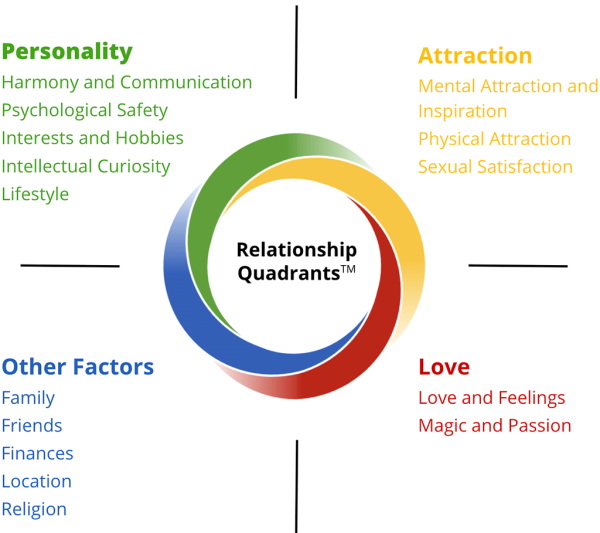 Personality
Harmony and Communication
Psychological Safety
Interests and Hobbies
Intellectual Curiosity
Lifestyle

Attraction
Mental Attraction and Inspiration
Physical Attraction
Sexual Satisfaction

Relationship Quadrants™

Other Factors
Family
Friends
Finances
Location
Religion

Love
Love and Feelings
Magic and Passion